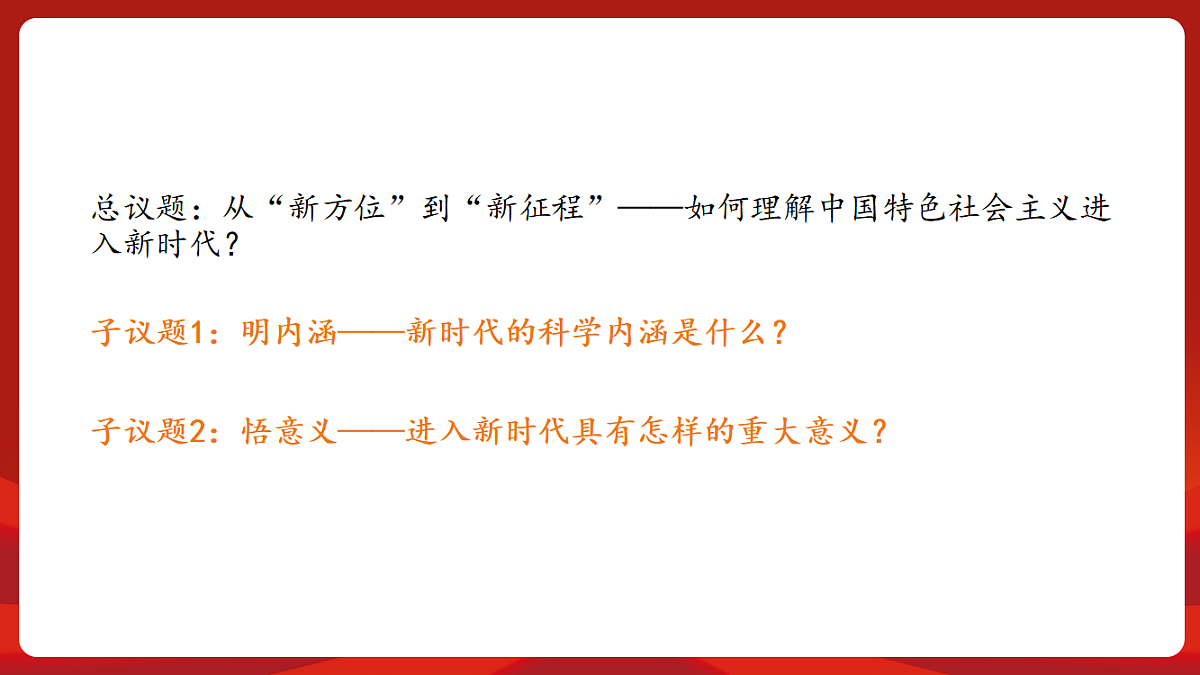 总议题：从“新方位”到“新征程”——如何理解中国特色社会主义进入新时代？

子议题1：明内涵——新时代的科学内涵是什么？

子议题2：悟意义——进入新时代具有怎样的重大意义？